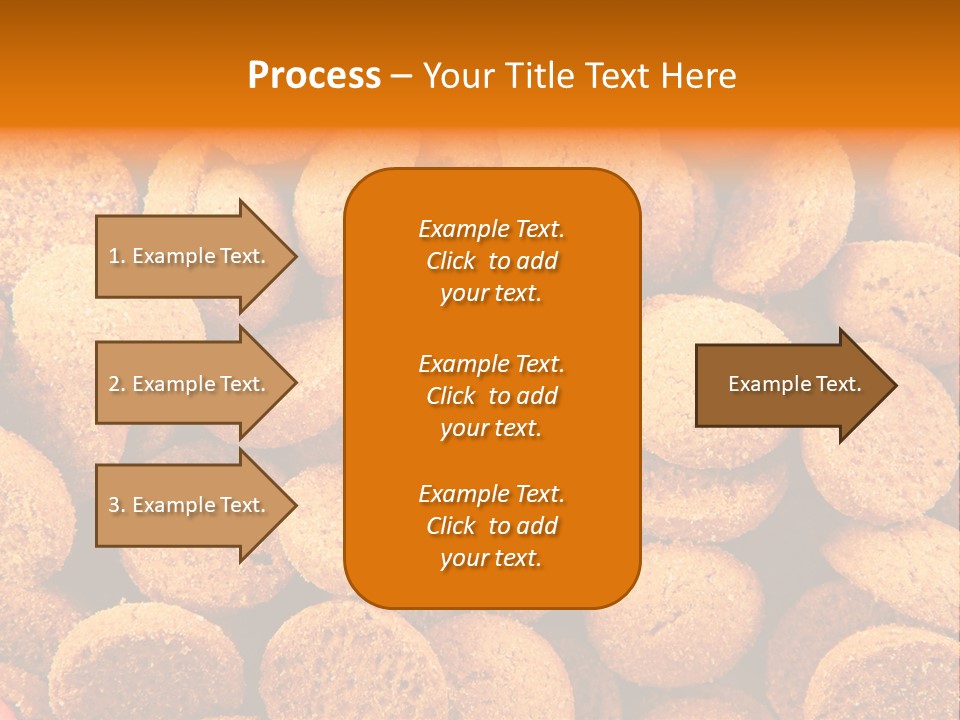 Process – Your Title Text Here

1. Example Text.

2. Example Text.

3. Example Text.

Example Text. Click to add your text.

Example Text. Click to add your text.

Example Text. Click to add your text.

Example Text.